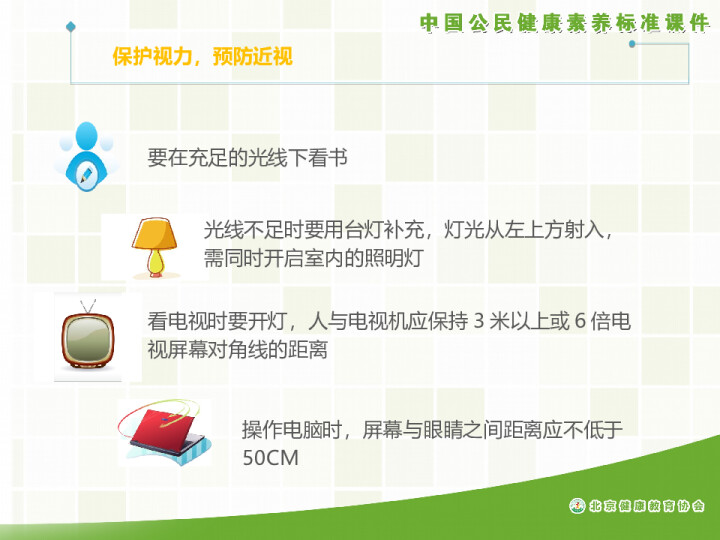 中国公民健康素养标准课件

保护视力，预防近视

要在充足的光线下看书

光线不足时要用台灯补充，灯光从左上方射入，需同时开启室内的照明灯

看电视时要开灯，人与电视机应保持 3 米以上或 6 倍电视屏幕对角线的距离

操作电脑时，屏幕与眼睛之间距离应不低于 50CM

北京健康教育协会